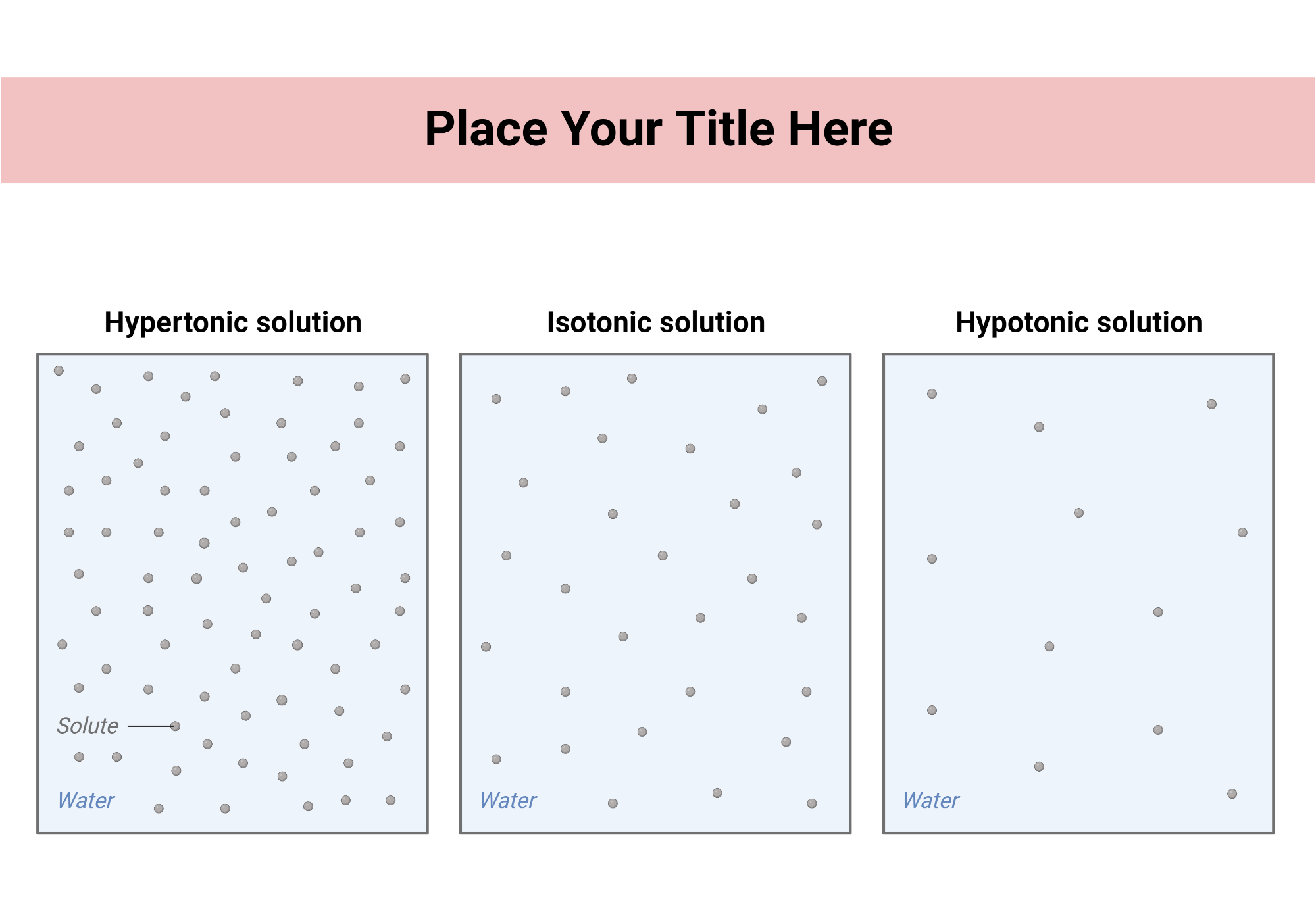 Place Your Title Here

Hypertonic solution

Solute

Water

Isotonic solution

Water

Hypotonic solution

Water